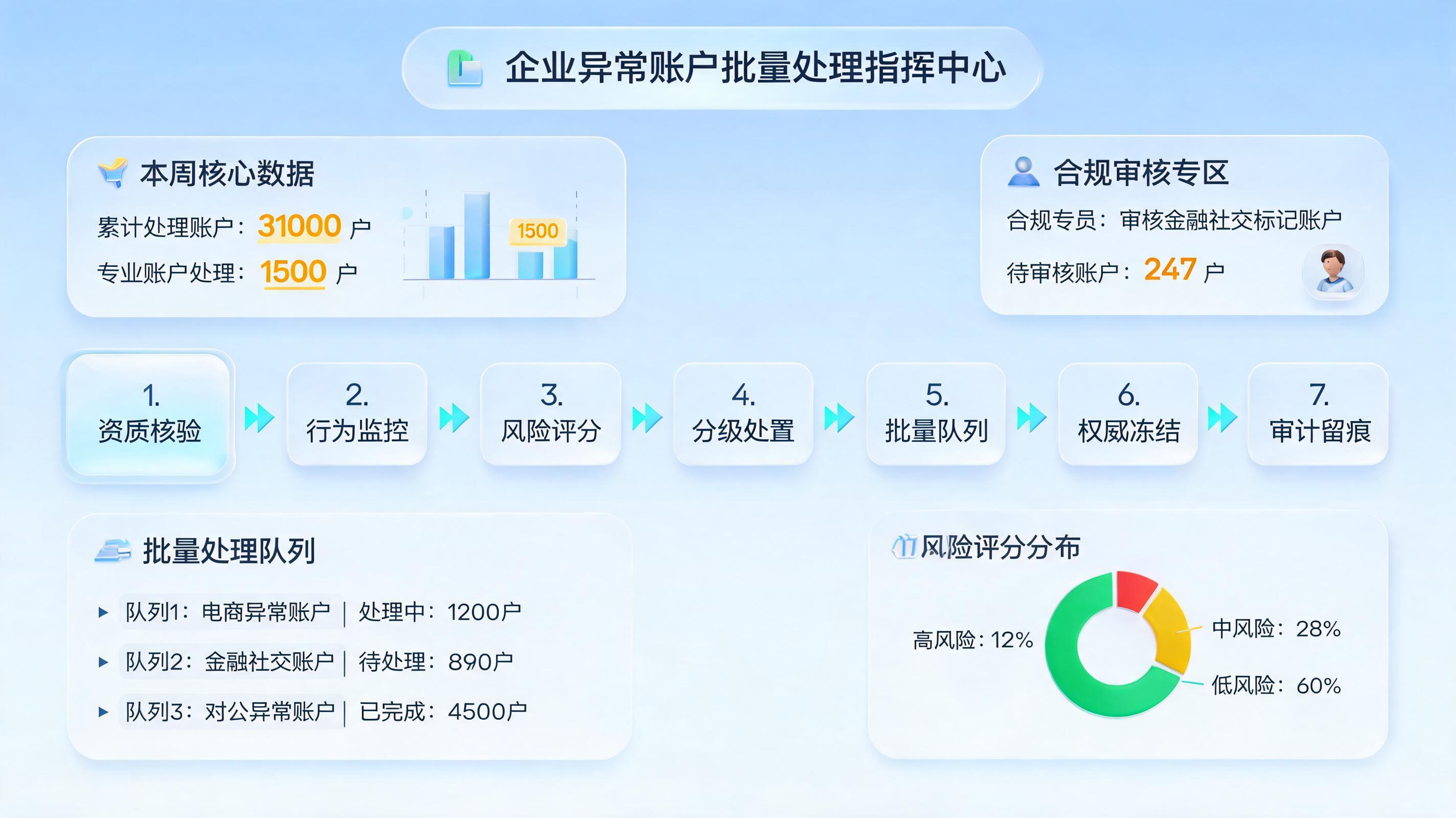 企业异常账户批量处理指挥中心

本周核心数据

累计处理账户：31000 户

专业账户处理：1500 户

1500

合规审核专区

合规专员：审核金融社交标记账户

待审核账户：247 户

1. 资质核验

2. 行为监控

3. 风险评分

4. 分级处置

5. 批量队列

6. 权威冻结

7. 审计留痕

批量处理队列

队列1：电商异常账户 | 处理中：1200户

队列2：金融社交账户 | 待处理：890户

队列3：对公异常账户 | 已完成：4500户

风险评分分布

高风险：12%

中风险：28%

低风险：60%